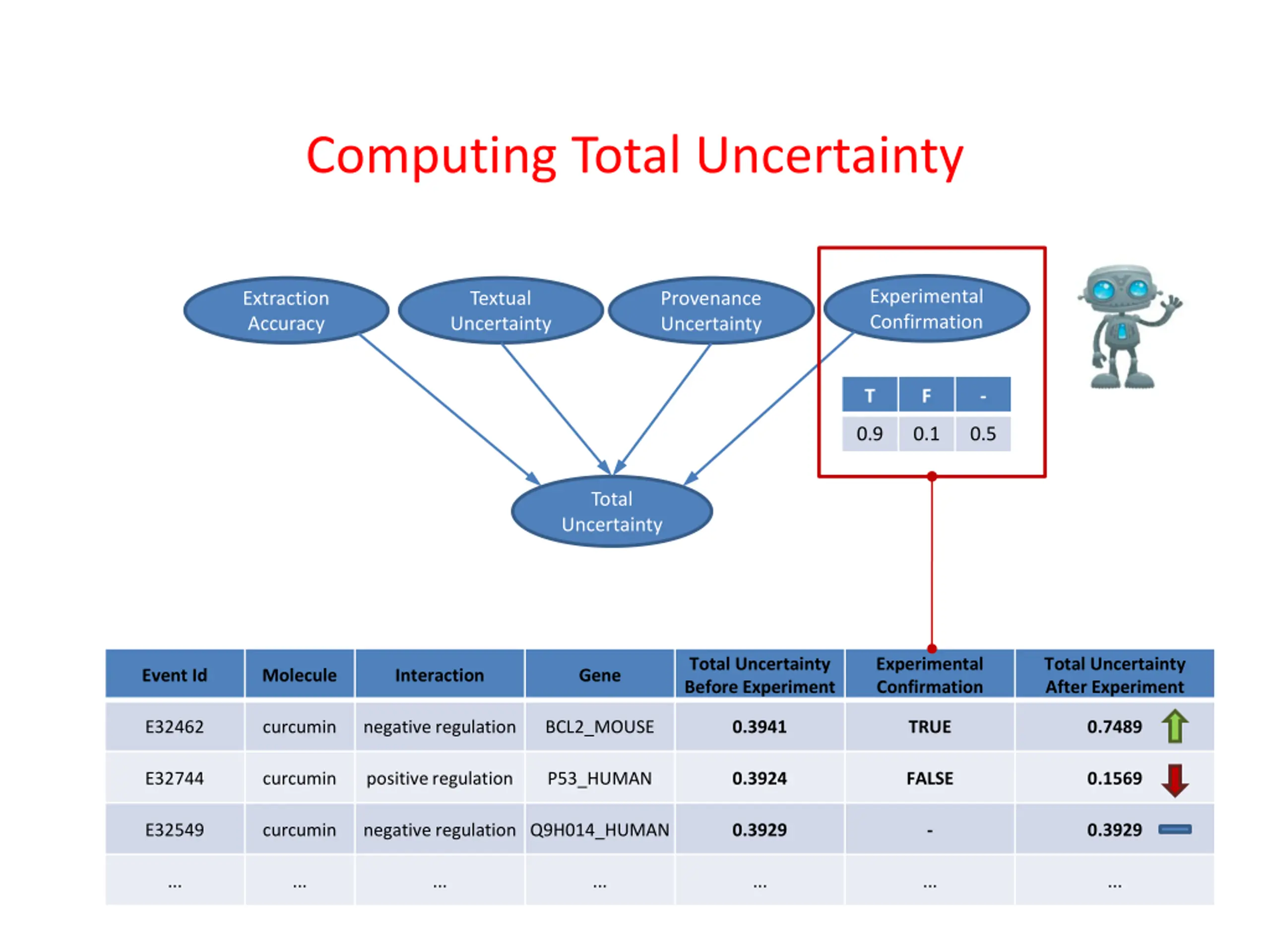 Computing Total Uncertainty

Extraction Accuracy

Textual Uncertainty

Provenance Uncertainty

Experimental Confirmation

| T | F | - |
|---|---|---|
| 0.9 | 0.1 | 0.5 |

Total Uncertainty

| Event Id | Molecule | Interaction | Gene | Total Uncertainty Before Experiment | Experimental Confirmation | Total Uncertainty After Experiment |
|---|---|---|---|---|---|---|
| E32462 | curcumin | negative regulation | BCL2_MOUSE | 0.3941 | TRUE | 0.7489 |
| E32744 | curcumin | positive regulation | P53_HUMAN | 0.3924 | FALSE | 0.1569 |
| E32549 | curcumin | negative regulation | Q9H014_HUMAN | 0.3929 | - | 0.3929 |
| ... | ... | ... | ... | ... | ... | ... |